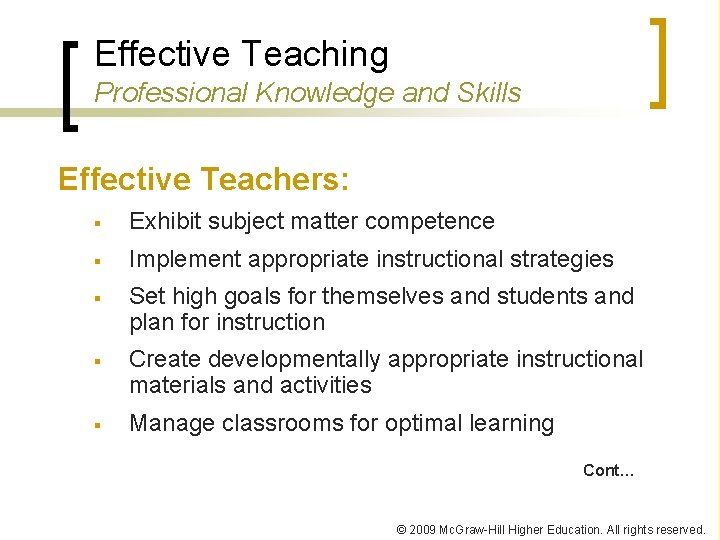 Effective Teaching

Professional Knowledge and Skills

Effective Teachers:

• Exhibit subject matter competence
• Implement appropriate instructional strategies
• Set high goals for themselves and students and plan for instruction
• Create developmentally appropriate instructional materials and activities
• Manage classrooms for optimal learning

Cont…

© 2009 McGraw-Hill Higher Education. All rights reserved.